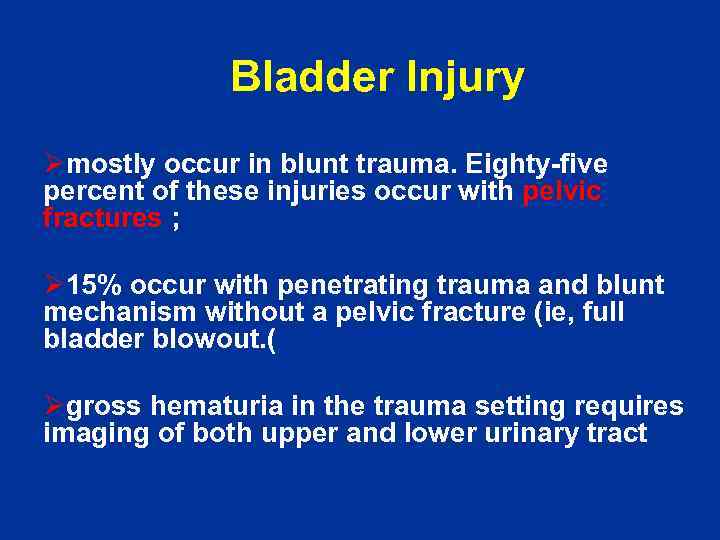 Bladder Injury

➢mostly occur in blunt trauma. Eighty-five percent of these injuries occur with pelvic fractures ;

➢15% occur with penetrating trauma and blunt mechanism without a pelvic fracture (ie, full bladder blowout.(

➢gross hematuria in the trauma setting requires imaging of both upper and lower urinary tract